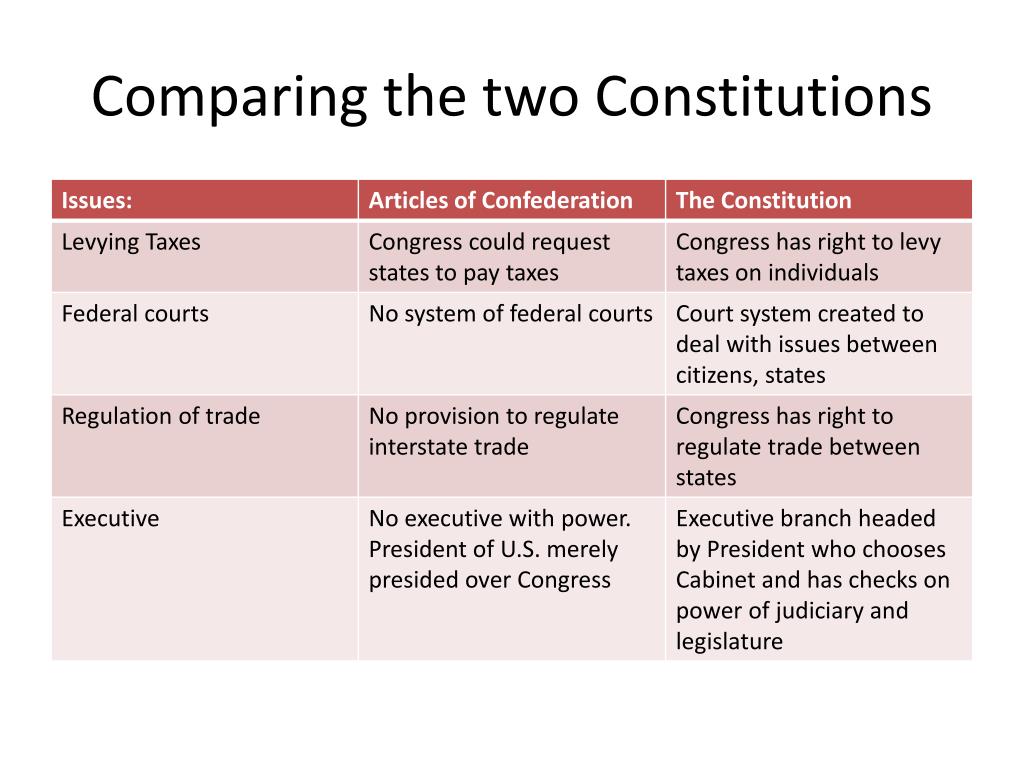 Comparing the two Constitutions

| Issues: | Articles of Confederation | The Constitution |
|---|---|---|
| Levying Taxes | Congress could request states to pay taxes | Congress has right to levy taxes on individuals |
| Federal courts | No system of federal courts | Court system created to deal with issues between citizens, states |
| Regulation of trade | No provision to regulate interstate trade | Congress has right to regulate trade between states |
| Executive | No executive with power. President of U.S. merely presided over Congress | Executive branch headed by President who chooses Cabinet and has checks on power of judiciary and legislature |